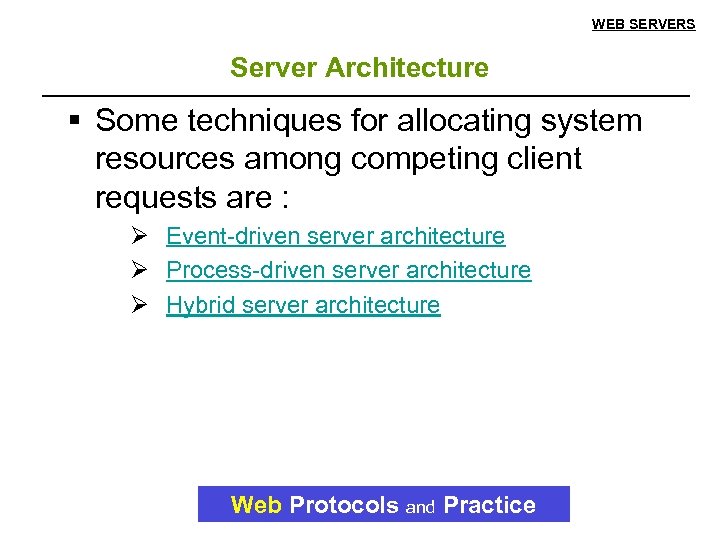 WEB SERVERS

Server Architecture

▪ Some techniques for allocating system resources among competing client requests are :

➢ Event-driven server architecture
➢ Process-driven server architecture
➢ Hybrid server architecture

Web Protocols and Practice